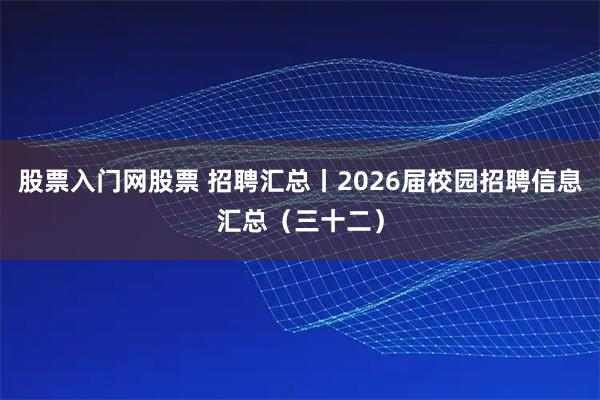 股票入门网股票 招聘汇总丨2026届校园招聘信息汇总（三十二）